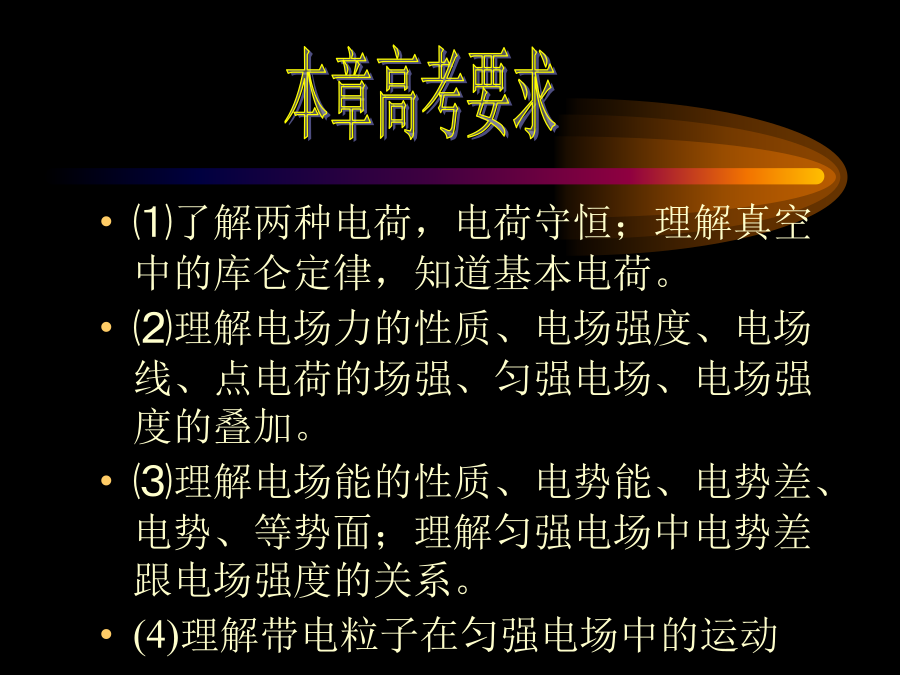 本章高考要求

• ⑴了解两种电荷，电荷守恒；理解真空中的库仑定律，知道基本电荷。

• ⑵理解电场力的性质、电场强度、电场线、点电荷的场强、匀强电场、电场强度的叠加。

• ⑶理解电场能的性质、电势能、电势差、电势、等势面；理解匀强电场中电势差跟电场强度的关系。

• (4)理解带电粒子在匀强电场中的运动